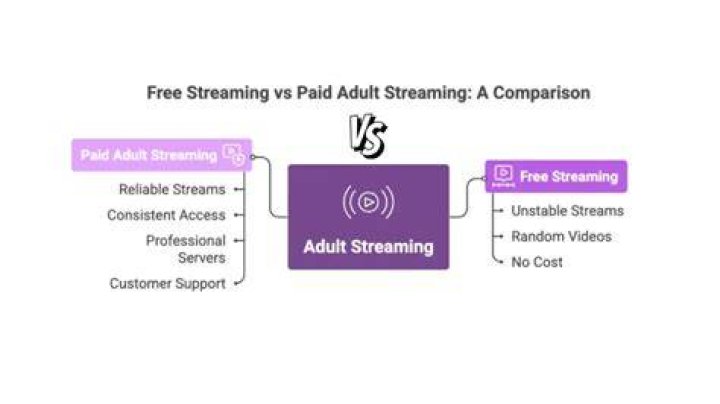 Free Streaming vs Paid Adult Streaming: A Comparison

VS

Paid Adult Streaming

Reliable Streams

Consistent Access

Professional Servers

Customer Support

Adult Streaming

Free Streaming

Unstable Streams

Random Videos

No Cost